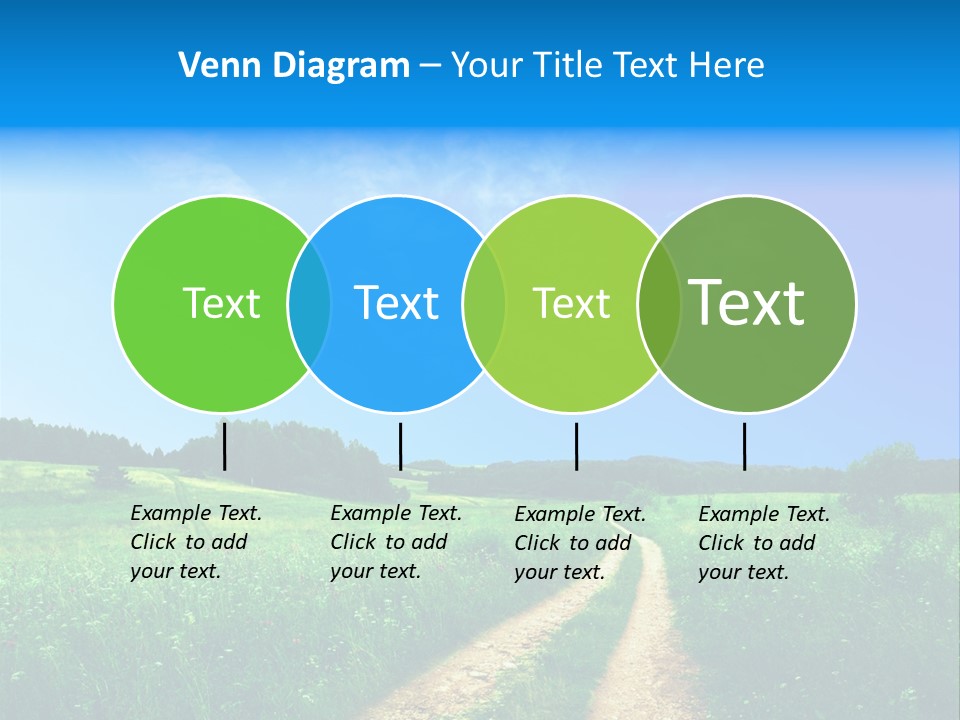 Venn Diagram – Your Title Text Here

Text

Text

Text

Text

Example Text. Click to add your text.

Example Text. Click to add your text.

Example Text. Click to add your text.

Example Text. Click to add your text.